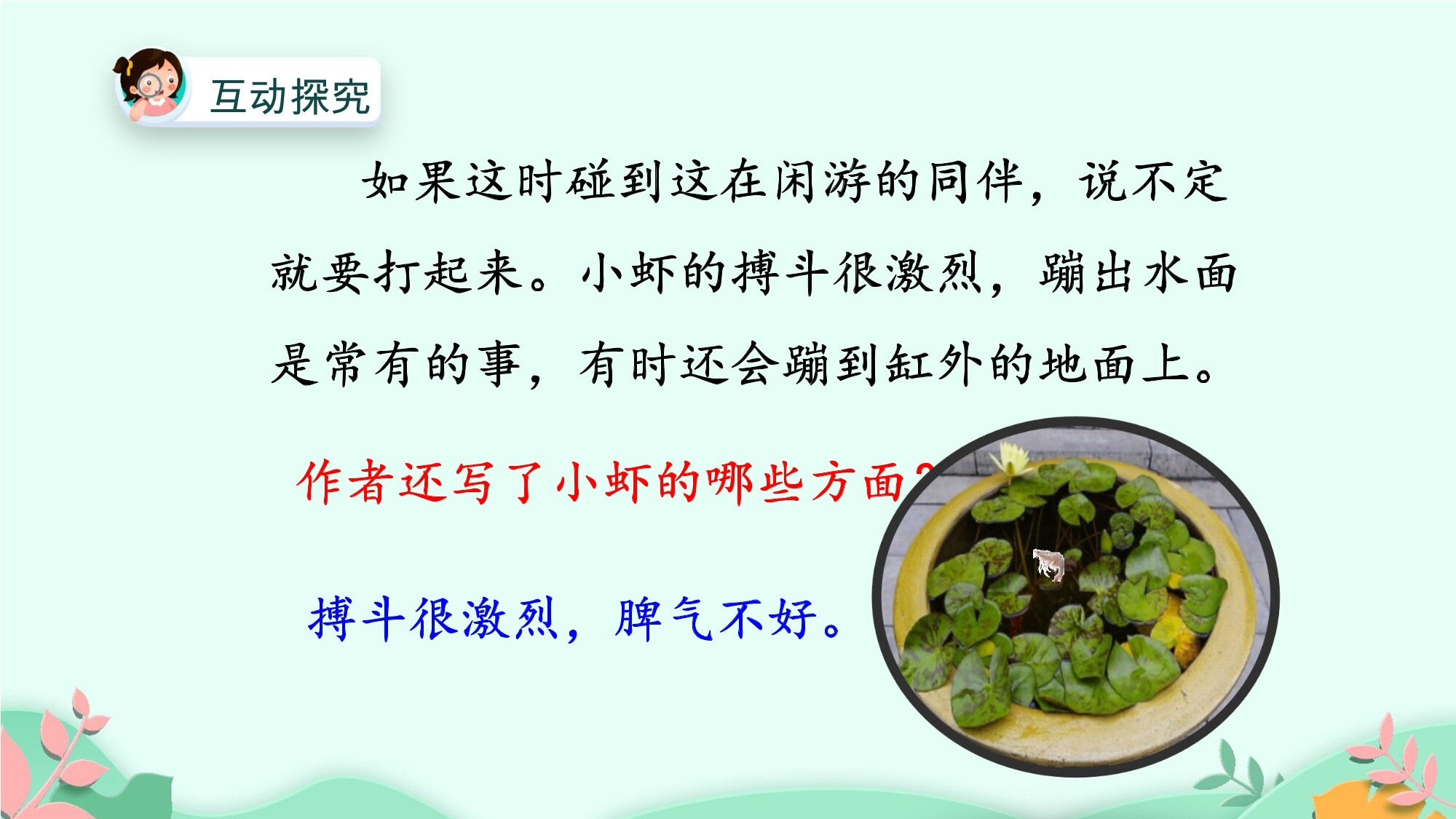 互动探究

如果这时碰到这在闲游的同伴，说不定就要打起来。小虾的搏斗很激烈，蹦出水面是常有的事，有时还会蹦到缸外的地面上。

作者还写了小虾的哪些方面?

搏斗很激烈，脾气不好。